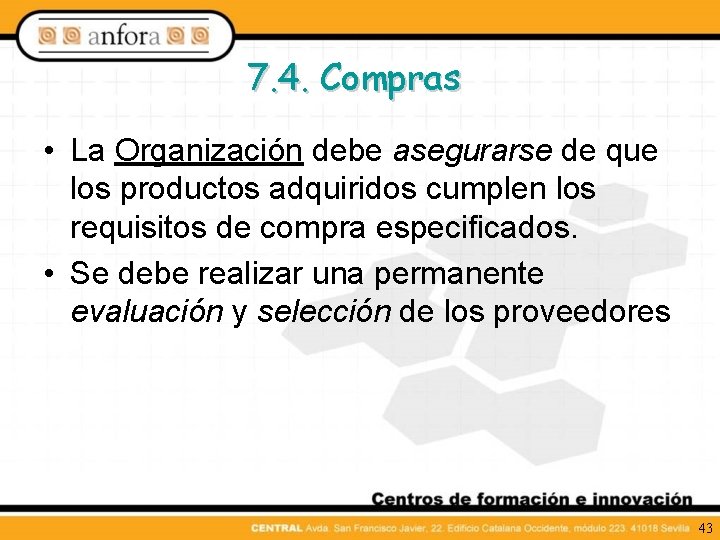 anfora

7.4. Compras

• La Organización debe asegurarse de que los productos adquiridos cumplen los requisitos de compra especificados.
• Se debe realizar una permanente evaluación y selección de los proveedores

Centros de formación e innovación

CENTRAL Avda. San Francisco Javier, 22. Edificio Catalana Occidente, módulo 223. 41018 Sevilla 43